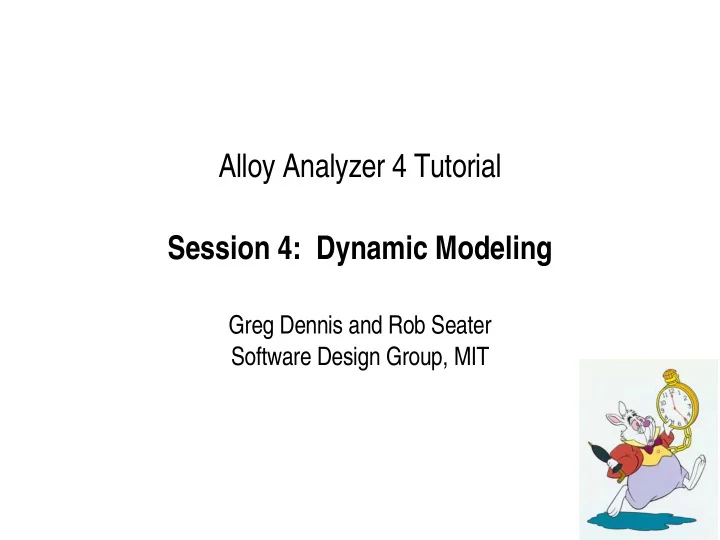 Alloy Analyzer 4 Tutorial

Session 4: Dynamic Modeling

Greg Dennis and Rob Seater
Software Design Group, MIT